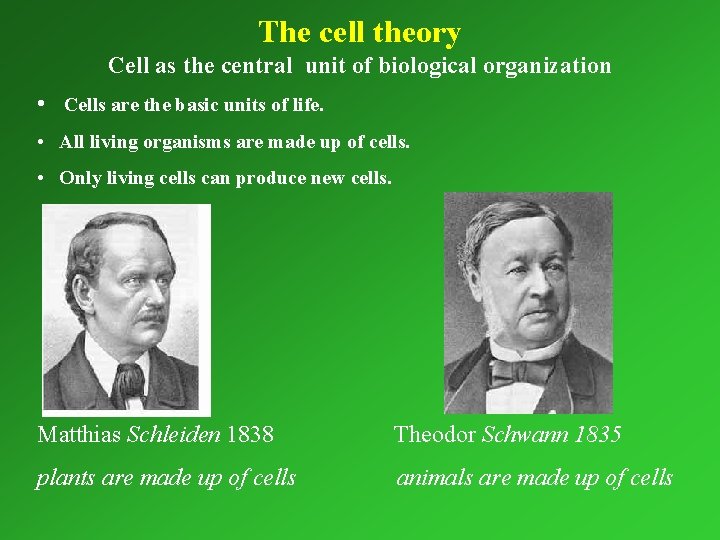 The cell theory

Cell as the central unit of biological organization

• Cells are the basic units of life.

• All living organisms are made up of cells.

• Only living cells can produce new cells.

Matthias Schleiden 1838

plants are made up of cells

Theodor Schwann 1835

animals are made up of cells